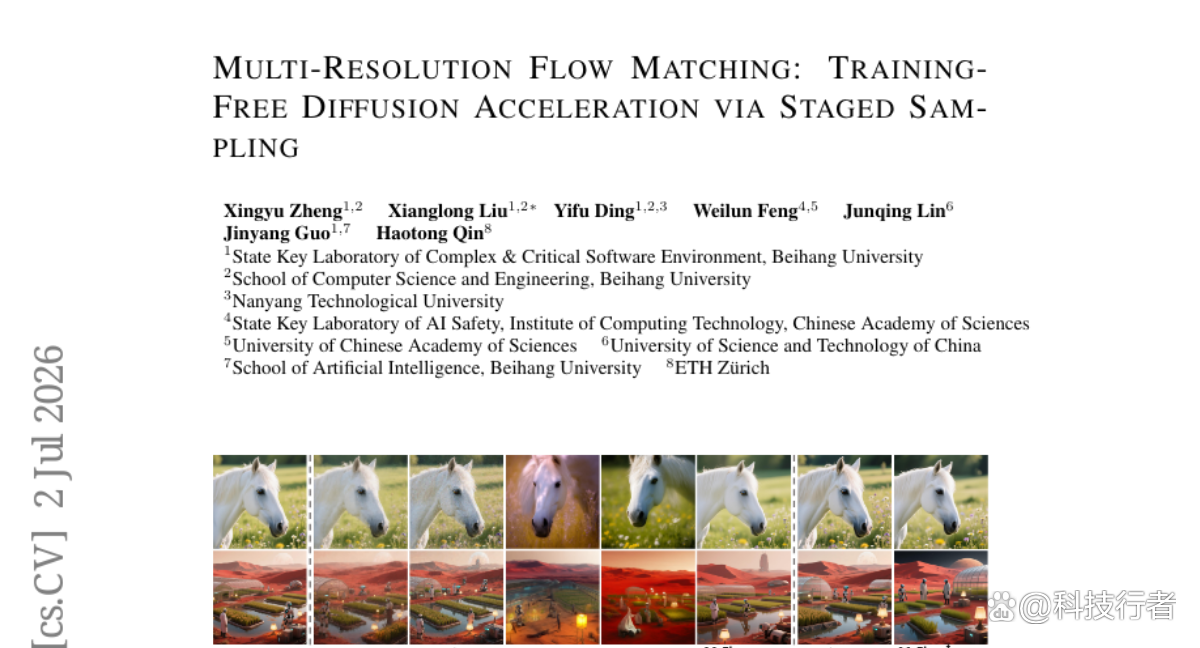 MULTI-RESOLUTION FLOW MATCHING: TRAINING-FREE DIFFUSION ACCELERATION VIA STAGED SAMPLING

Xingyu Zheng$^{1,2}$ Xianglong Liu$^{1,2*}$ Yifu Ding$^{1,2,3}$ Weilun Feng$^{4,5}$ Junqing Lin$^{6}$ Jinyang Guo$^{1,7}$ Haotong Qin$^{8}$
$^{1}$State Key Laboratory of Complex & Critical Software Environment, Beihang University
$^{2}$School of Computer Science and Engineering, Beihang University
$^{3}$Nanyang Technological University
$^{4}$State Key Laboratory of AI Safety, Institute of Computing Technology, Chinese Academy of Sciences
$^{5}$University of Chinese Academy of Sciences $^{6}$University of Science and Technology of China
$^{7}$School of Artificial Intelligence, Beihang University $^{8}$ETH Zürich

[cs.CV] 2 Jul 2026

@科技行者